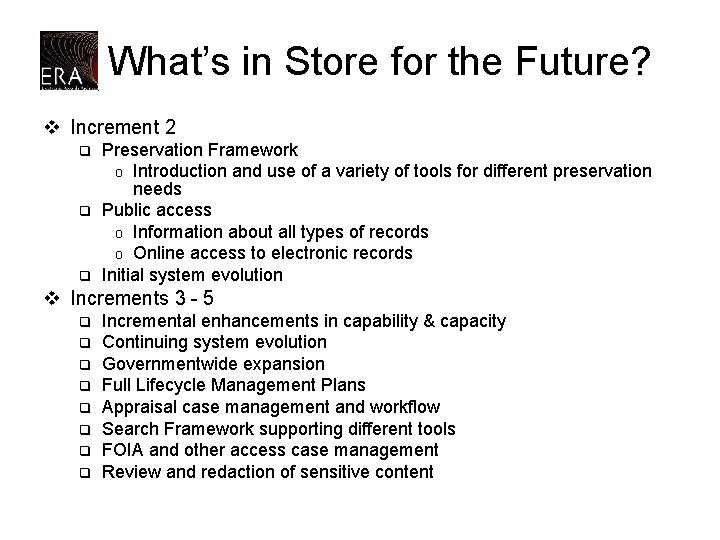 ERA

What's in Store for the Future?

❖ Increment 2
❑ Preservation Framework
o Introduction and use of a variety of tools for different preservation needs
❑ Public access
o Information about all types of records
o Online access to electronic records
❑ Initial system evolution
❖ Increments 3 - 5
❑ Incremental enhancements in capability & capacity
❑ Continuing system evolution
❑ Governmentwide expansion
❑ Full Lifecycle Management Plans
❑ Appraisal case management and workflow
❑ Search Framework supporting different tools
❑ FOIA and other access case management
❑ Review and redaction of sensitive content